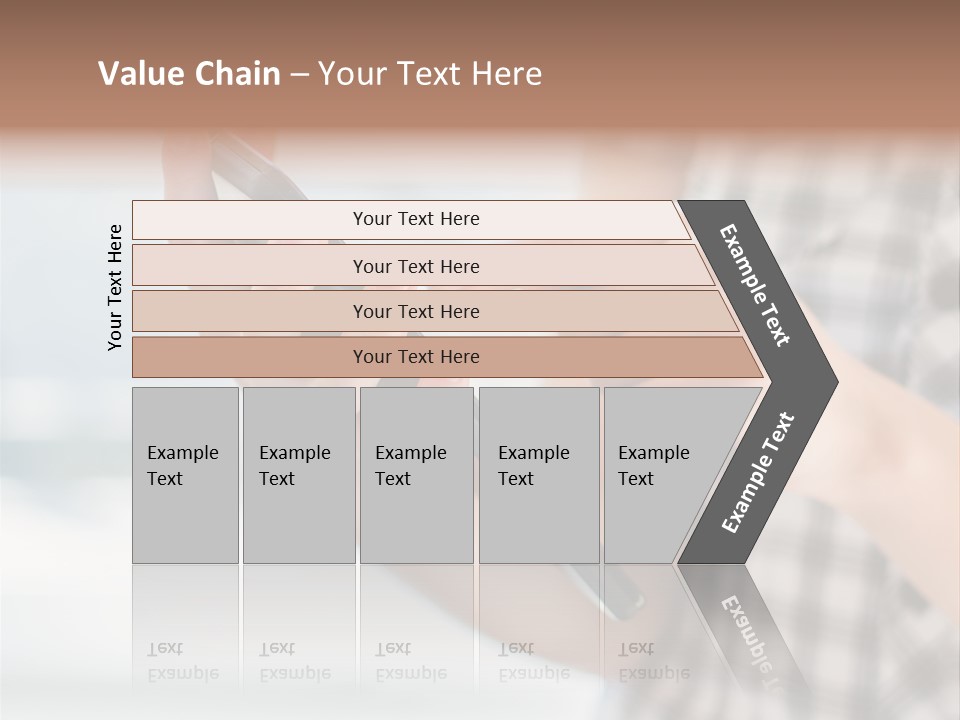 Value Chain – Your Text Here

Your Text Here

Your Text Here

Your Text Here

Your Text Here

Your Text Here

Example Text

Example Text

Example Text

Example Text

Example Text

Example Text

Example Text